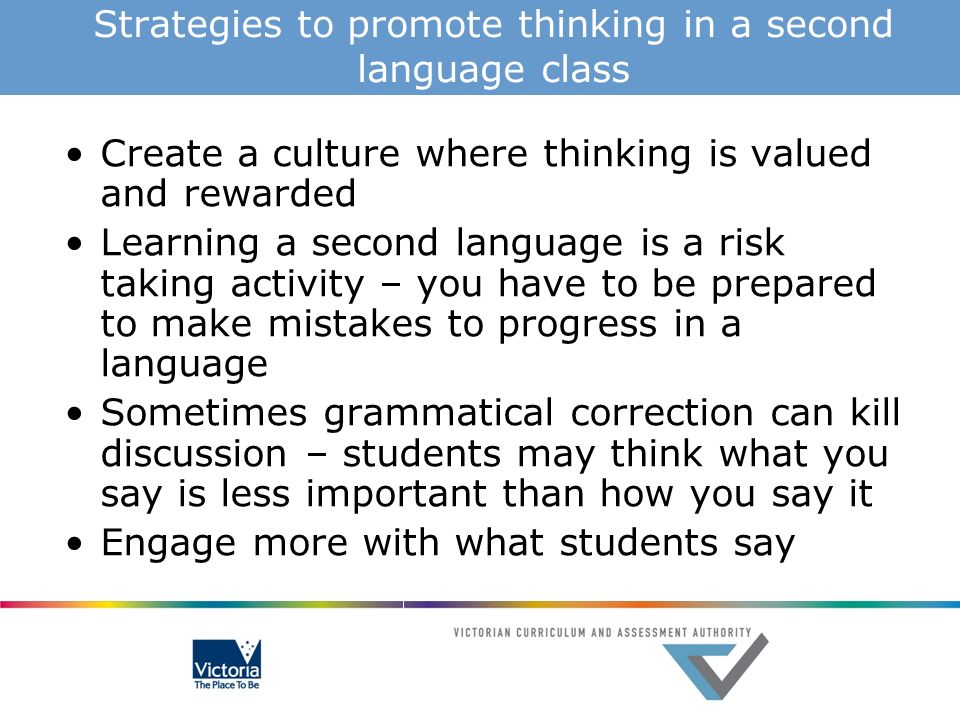 Strategies to promote thinking in a second language class

• Create a culture where thinking is valued and rewarded
• Learning a second language is a risk taking activity – you have to be prepared to make mistakes to progress in a language
• Sometimes grammatical correction can kill discussion – students may think what you say is less important than how you say it
• Engage more with what students say

Victoria
The Place To Be

VICTORIAN CURRICULUM AND ASSESSMENT AUTHORITY